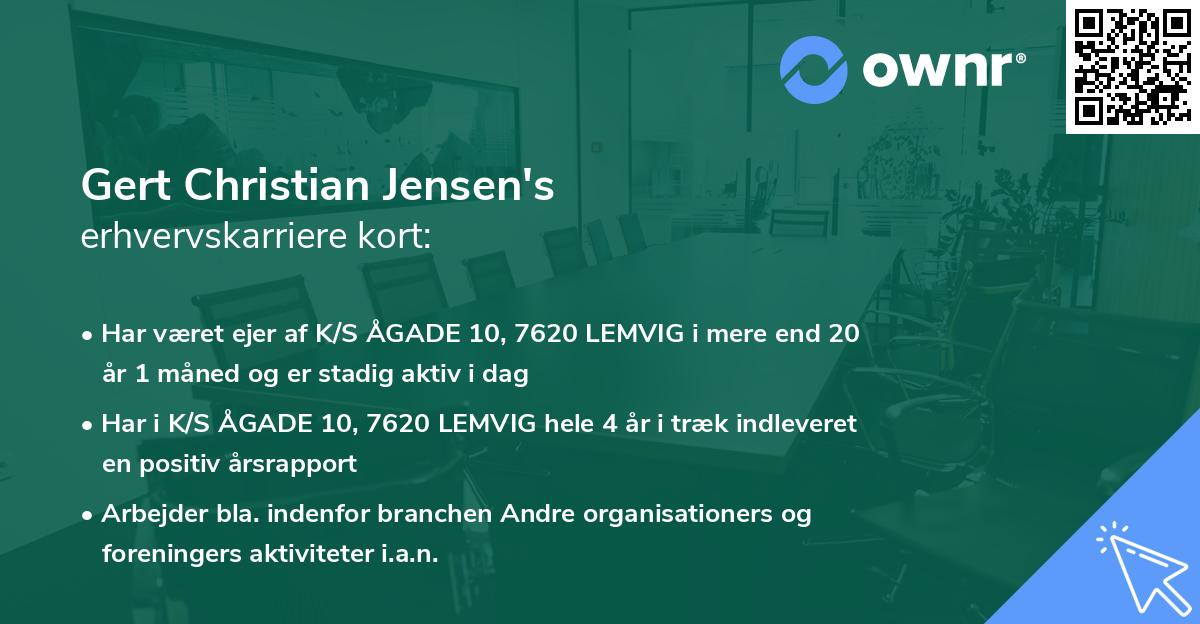 ownr®

Gert Christian Jensen's
erhvervskarriere kort:

• Har været ejer af K/S ÅGADE 10, 7620 LEMVIG i mere end 20 år 1 måned og er stadig aktiv i dag

• Har i K/S ÅGADE 10, 7620 LEMVIG hele 4 år i træk indleveret en positiv årsrapport

• Arbejder bla. indenfor branchen Andre organisationers og foreningers aktiviteter i.a.n.